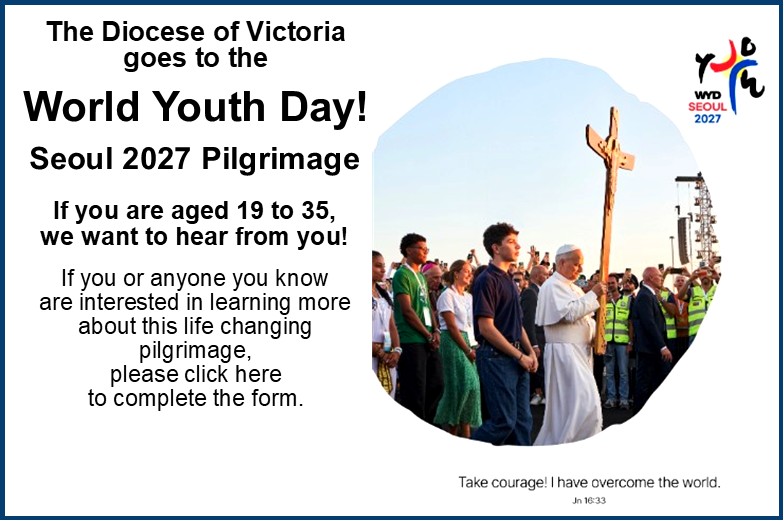 The Diocese of Victoria goes to the

World Youth Day!

Seoul 2027 Pilgrimage

If you are aged 19 to 35, we want to hear from you!

If you or anyone you know are interested in learning more about this life changing pilgrimage, please click here to complete the form.

WYD SEOUL 2027

Take courage! I have overcome the world.
Jn 16:33